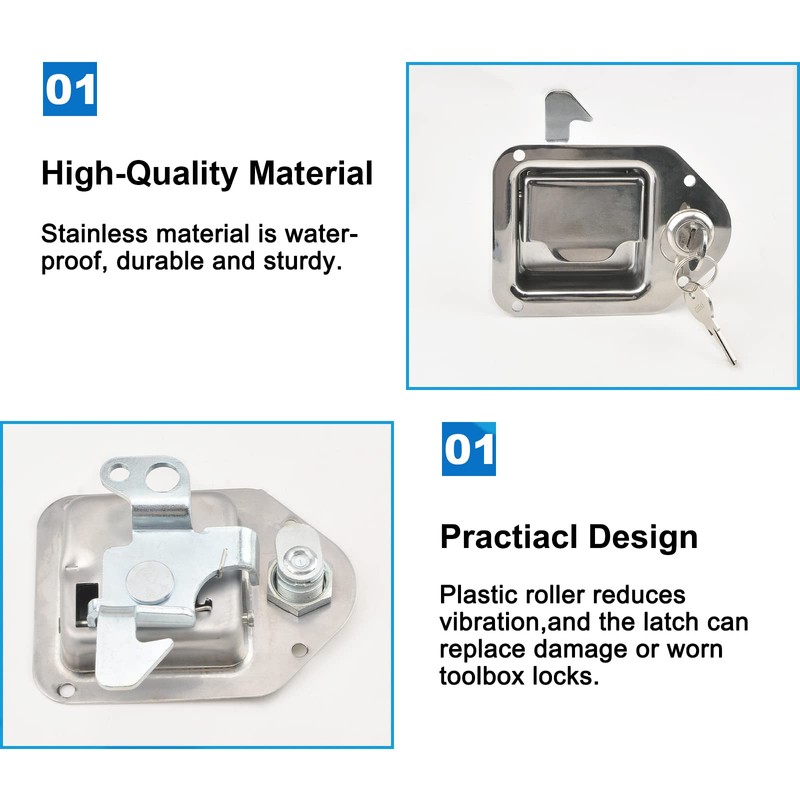 01

High-Quality Material

Stainless material is waterproof, durable and sturdy.

01

Practiacl Design

Plastic roller reduces vibration,and the latch can replace damage or worn toolbox locks.